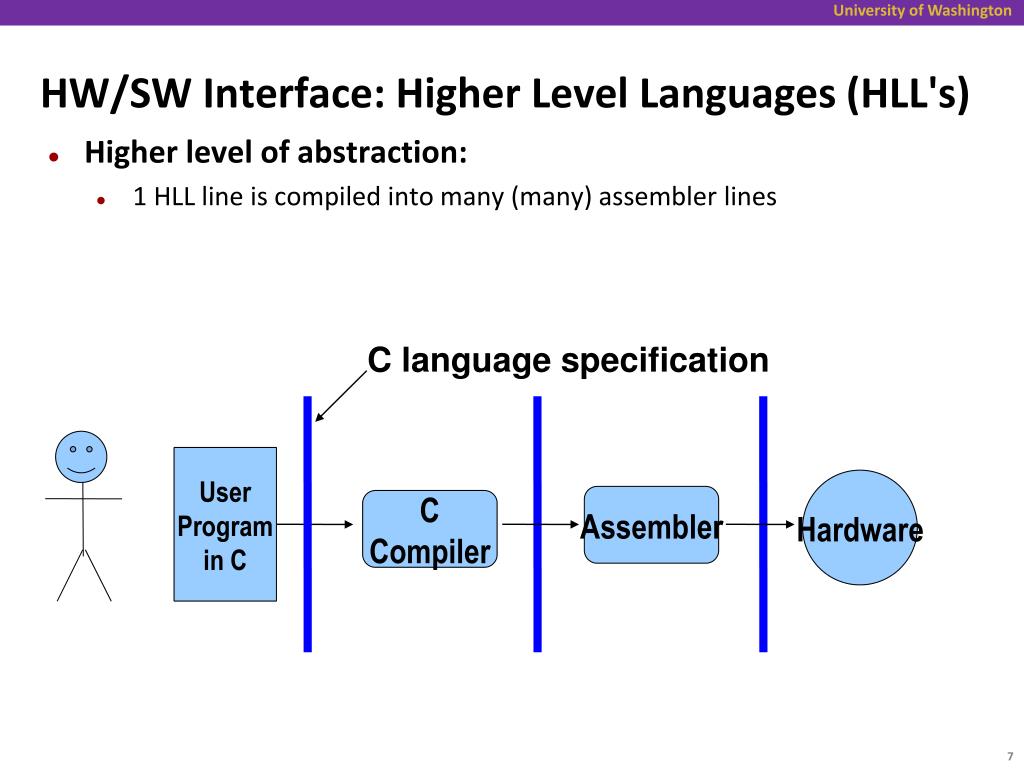 University of Washington

HW/SW Interface: Higher Level Languages (HLL's)

Higher level of abstraction:

1 HLL line is compiled into many (many) assembler lines

C language specification

User Program in C

C Compiler

Assembler

Hardware

7